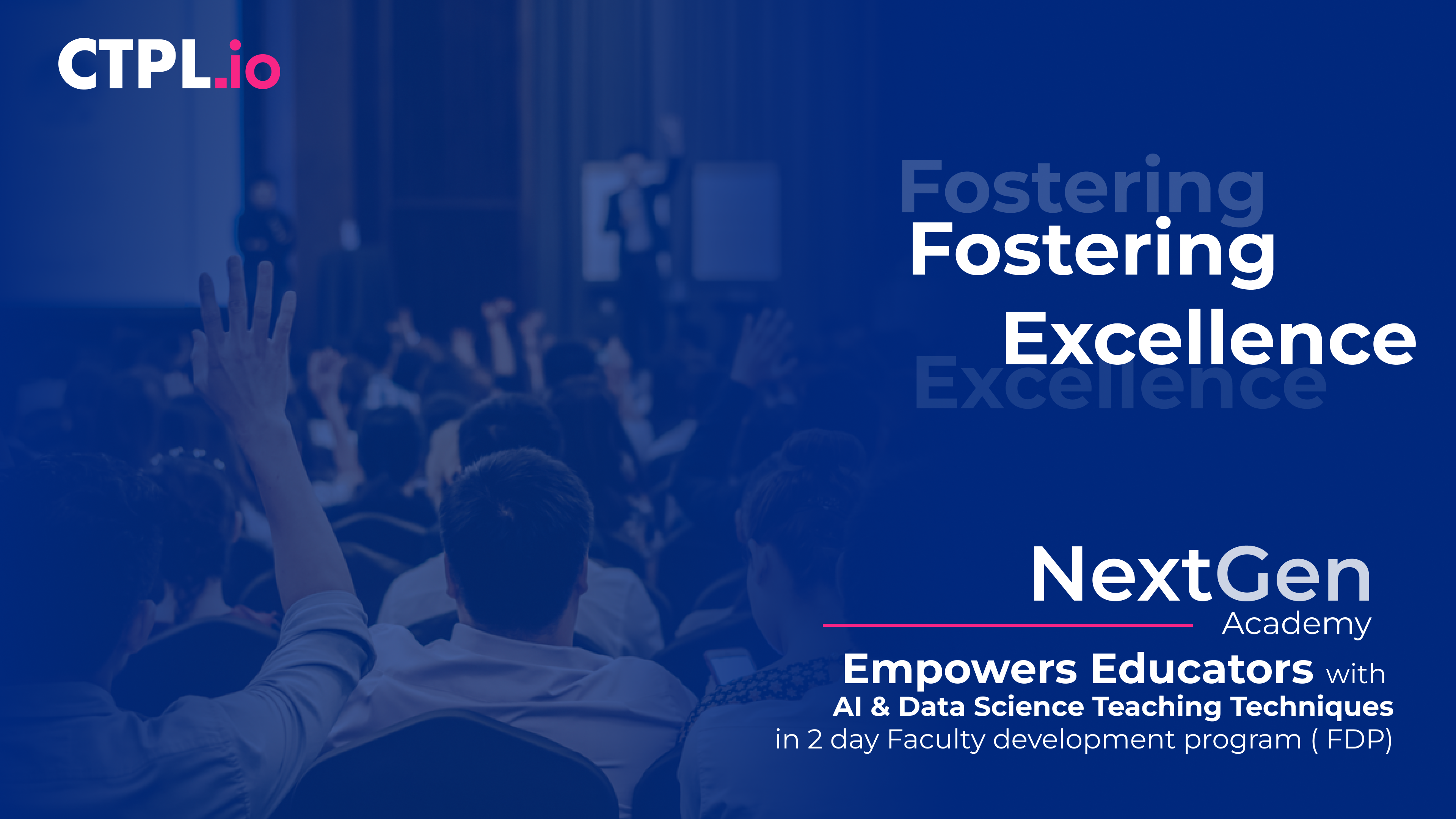 CTPL.io

Fostering
Fostering
Excellence
Excellence

NextGen
Academy

Empowers Educators with
AI & Data Science Teaching Techniques
in 2 day Faculty development program ( FDP)